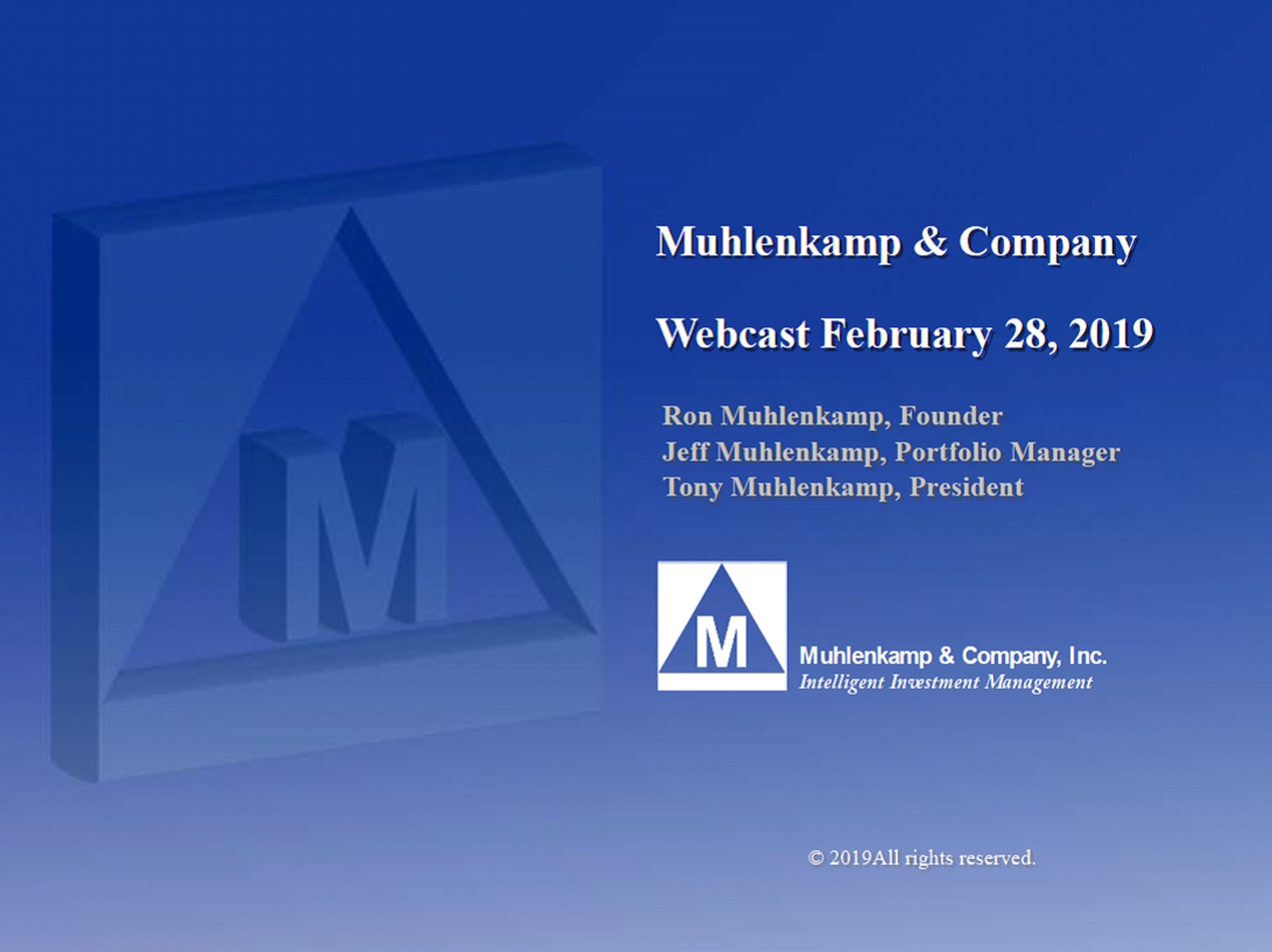 M

Muhlenkamp & Company

Webcast February 28, 2019

Ron Muhlenkamp, Founder
Jeff Muhlenkamp, Portfolio Manager
Tony Muhlenkamp, President

M

Muhlenkamp & Company, Inc.
Intelligent Investment Management

© 2019All rights reserved.